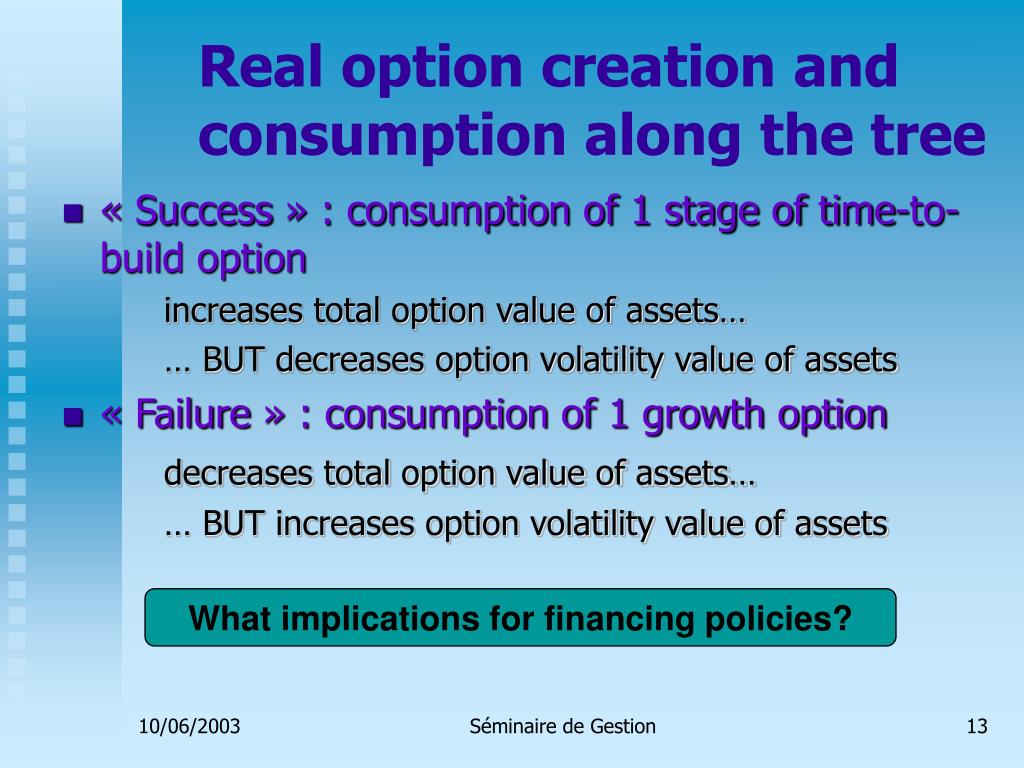 Real option creation and consumption along the tree

« Success » : consumption of 1 stage of time-to-build option

increases total option value of assets…

… BUT decreases option volatility value of assets

« Failure » : consumption of 1 growth option

decreases total option value of assets…

… BUT increases option volatility value of assets

What implications for financing policies?

10/06/2003

Séminaire de Gestion

13